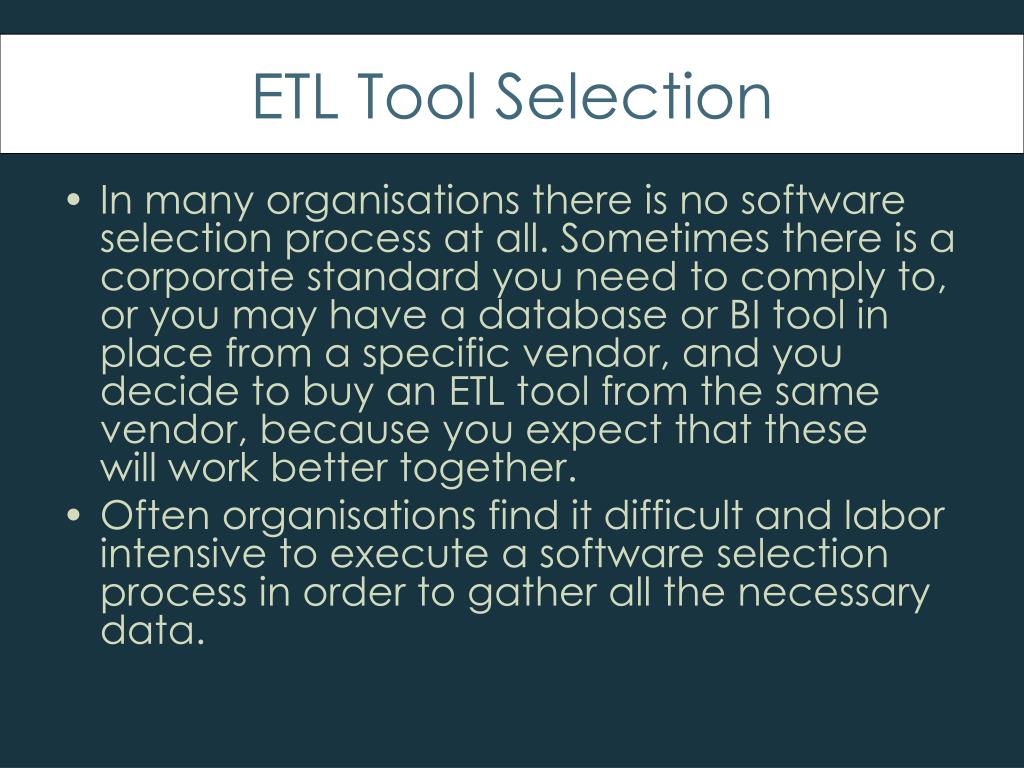 ETL Tool Selection

• In many organisations there is no software selection process at all. Sometimes there is a corporate standard you need to comply to, or you may have a database or BI tool in place from a specific vendor, and you decide to buy an ETL tool from the same vendor, because you expect that these will work better together.
• Often organisations find it difficult and labor intensive to execute a software selection process in order to gather all the necessary data.